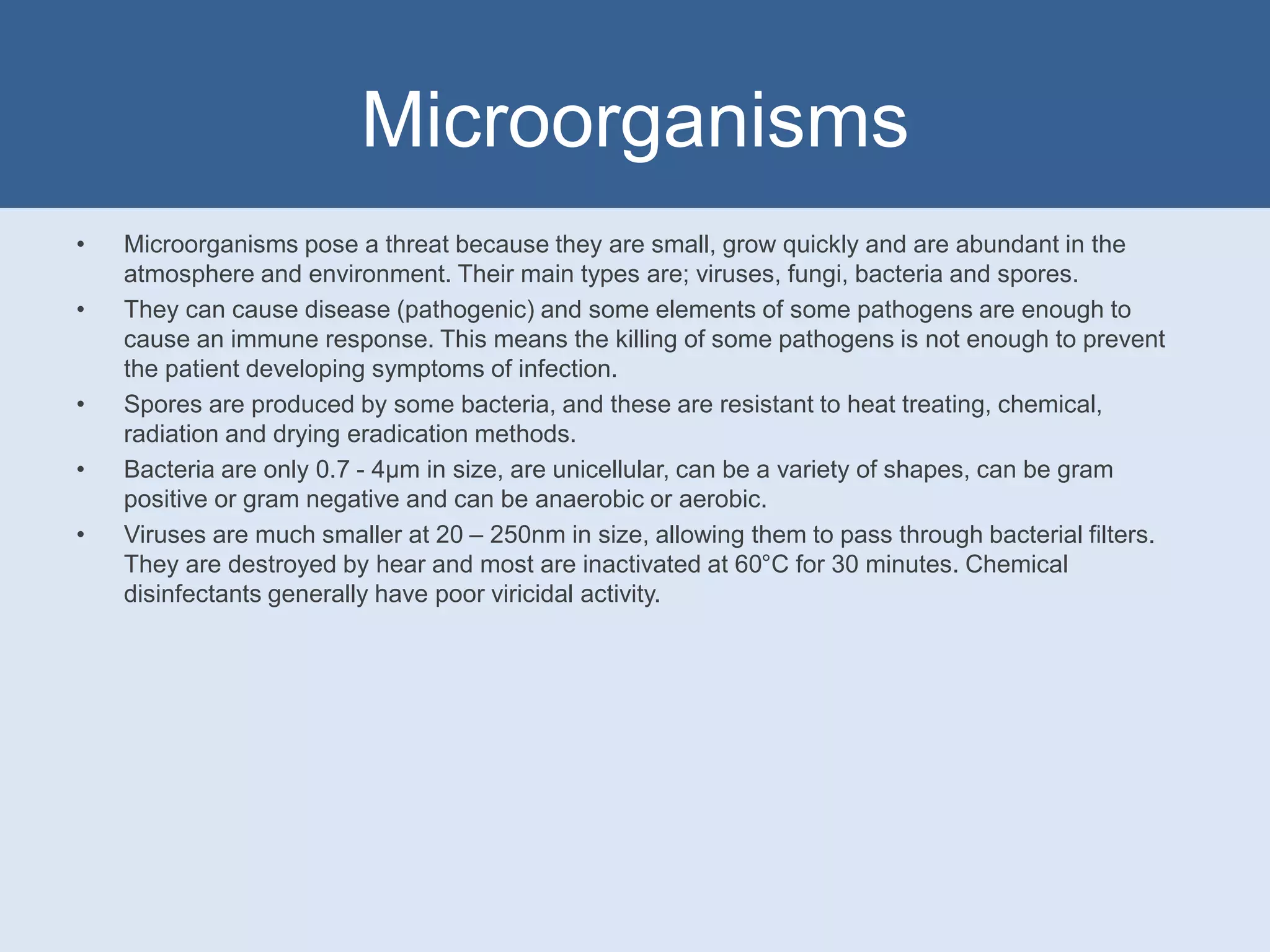 Microorganisms

• Microorganisms pose a threat because they are small, grow quickly and are abundant in the atmosphere and environment. Their main types are; viruses, fungi, bacteria and spores.
• They can cause disease (pathogenic) and some elements of some pathogens are enough to cause an immune response. This means the killing of some pathogens is not enough to prevent the patient developing symptoms of infection.
• Spores are produced by some bacteria, and these are resistant to heat treating, chemical, radiation and drying eradication methods.
• Bacteria are only 0.7 - 4μm in size, are unicellular, can be a variety of shapes, can be gram positive or gram negative and can be anaerobic or aerobic.
• Viruses are much smaller at 20 – 250nm in size, allowing them to pass through bacterial filters. They are destroyed by hear and most are inactivated at 60°C for 30 minutes. Chemical disinfectants generally have poor viricidal activity.